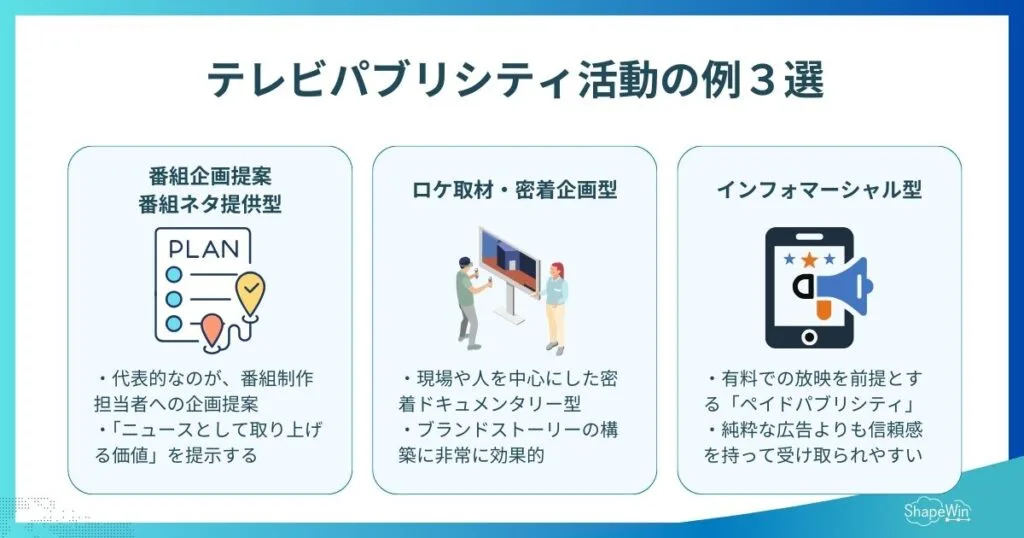 テレビパブリシティ活動の例３選

番組企画提案
番組ネタ提供型

PLAN

・代表的なのが、番組制作担当者への企画提案
・「ニュースとして取り上げる価値」を提示する

ロケ取材・密着企画型

・現場や人を中心にした密着ドキュメンタリー型
・ブランドストーリーの構築に非常に効果的

インフォマーシャル型

・有料での放映を前提とする「ペイドパブリシティ」
・純粋な広告よりも信頼感を持って受け取られやすい

ShapeWin